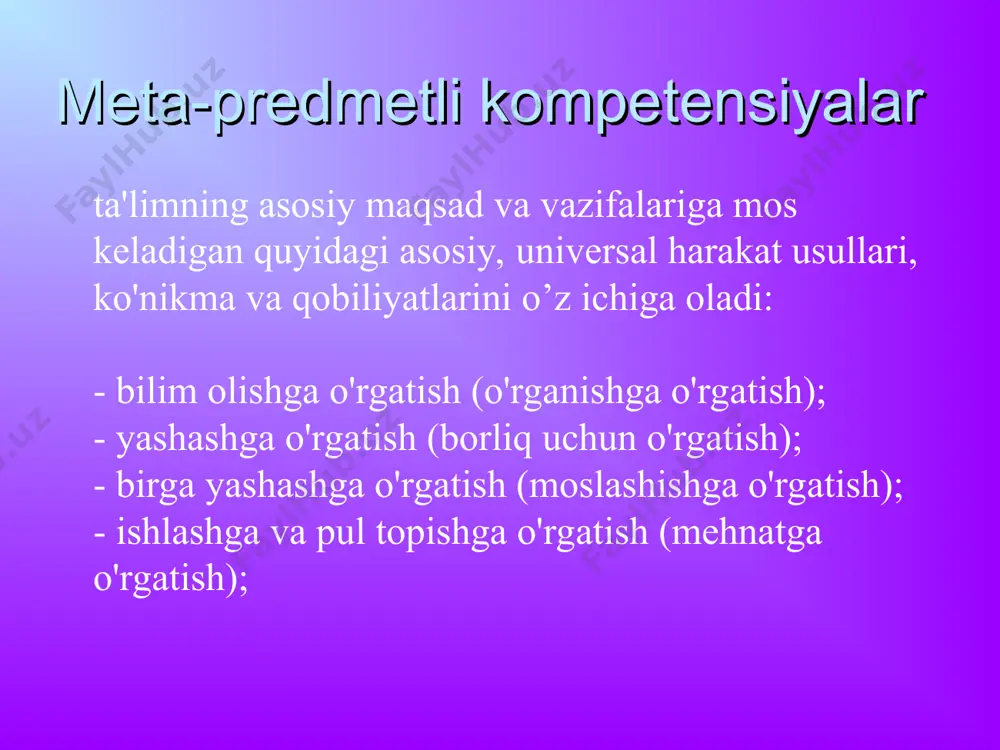 Meta-predmetli kompetensiyalar

ta'limning asosiy maqsad va vazifalariga mos keladigan quyidagi asosiy, universal harakat usullari, ko'nikma va qobiliyatlarini o’z ichiga oladi:

- bilim olishga o'rgatish (o'rganishga o'rgatish);
- yashashga o'rgatish (borliq uchun o'rgatish);
- birga yashashga o'rgatish (moslashishga o'rgatish);
- ishlashga va pul topishga o'rgatish (mehnatga o'rgatish);

FaylHub.uz